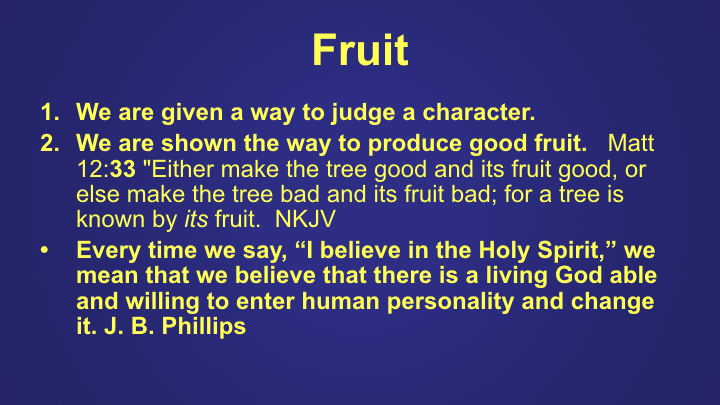 Fruit

1. We are given a way to judge a character.
2. We are shown the way to produce good fruit. Matt 12:33 "Either make the tree good and its fruit good, or else make the tree bad and its fruit bad; for a tree is known by its fruit. NKJV

• Every time we say, “I believe in the Holy Spirit,” we mean that we believe that there is a living God able and willing to enter human personality and change it. J. B. Phillips